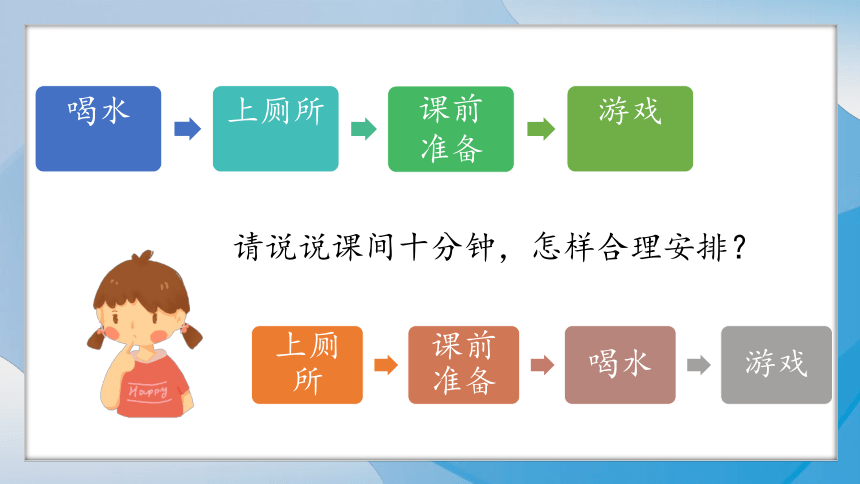 喝水 上厕所 课前准备 游戏

请说说课间十分钟，怎样合理安排？

Happy

上厕所 课前准备 喝水 游戏